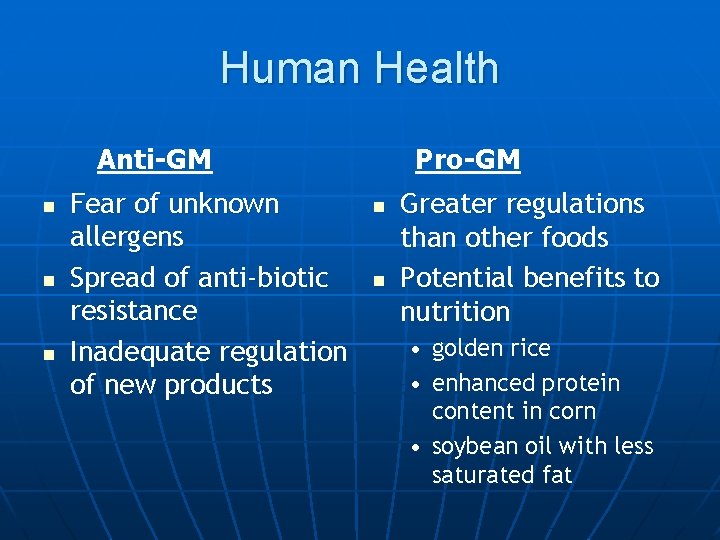 Human Health

Anti-GM

- Fear of unknown allergens
- Spread of anti-biotic resistance
- Inadequate regulation of new products

Pro-GM

- Greater regulations than other foods
- Potential benefits to nutrition
  - golden rice
  - enhanced protein content in corn
  - soybean oil with less saturated fat